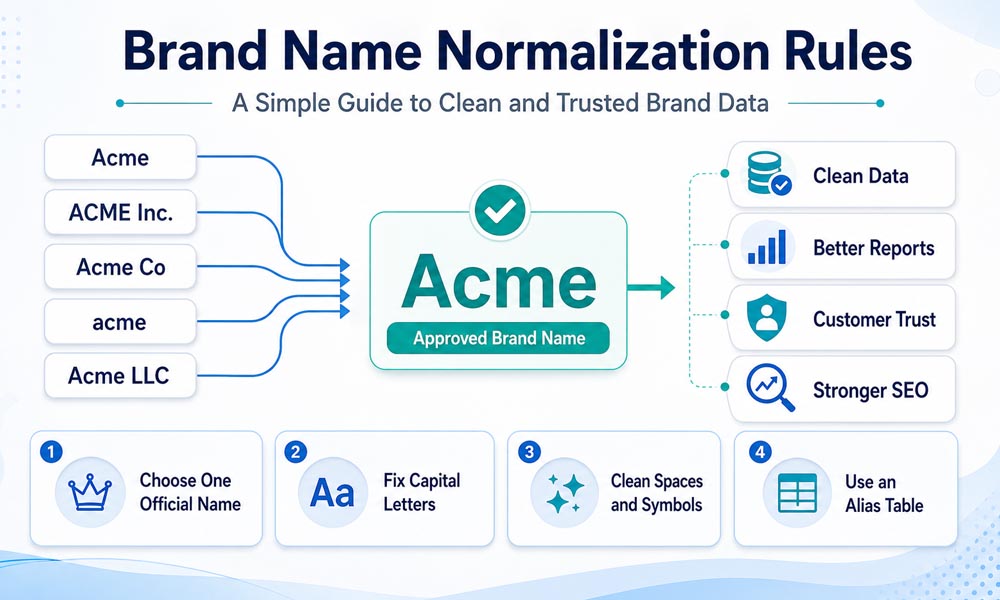 Brand Name Normalization Rules

A Simple Guide to Clean and Trusted Brand Data

Acme

ACME Inc.

Acme Co

acme

Acme LLC

Acme

Approved Brand Name

Clean Data

Better Reports

Customer Trust

Stronger SEO

1 Choose One Official Name

2 Aa Fix Capital Letters

3 Clean Spaces and Symbols

4 Use an Alias Table